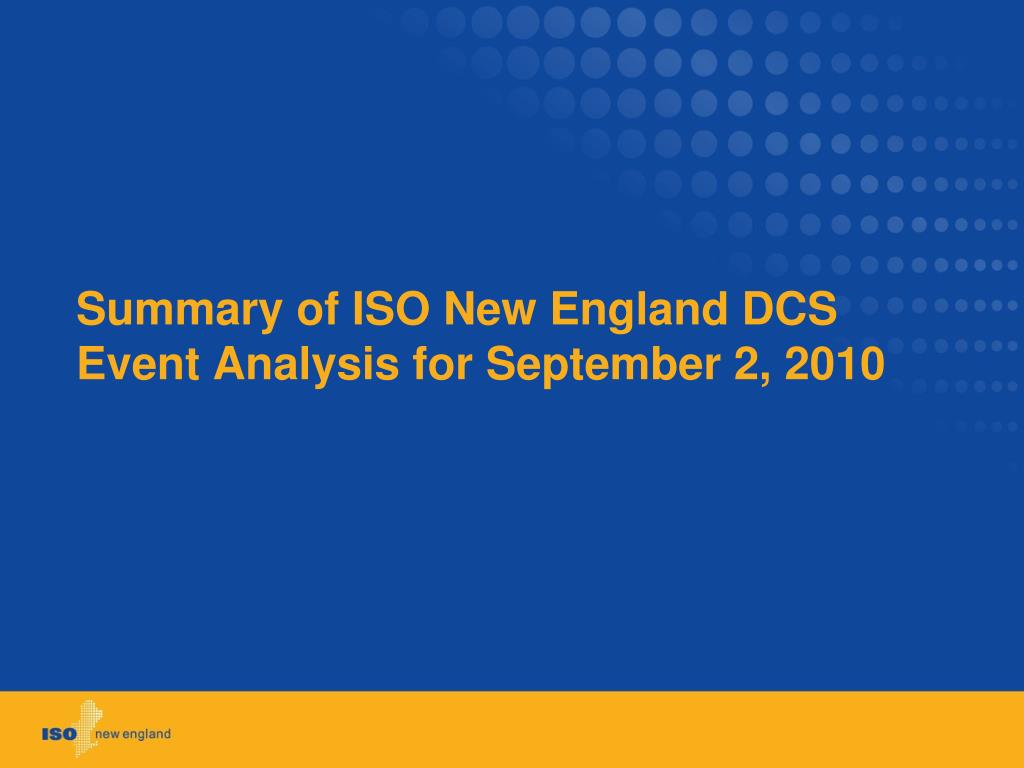 Summary of ISO New England DCS Event Analysis for September 2, 2010

ISO new england